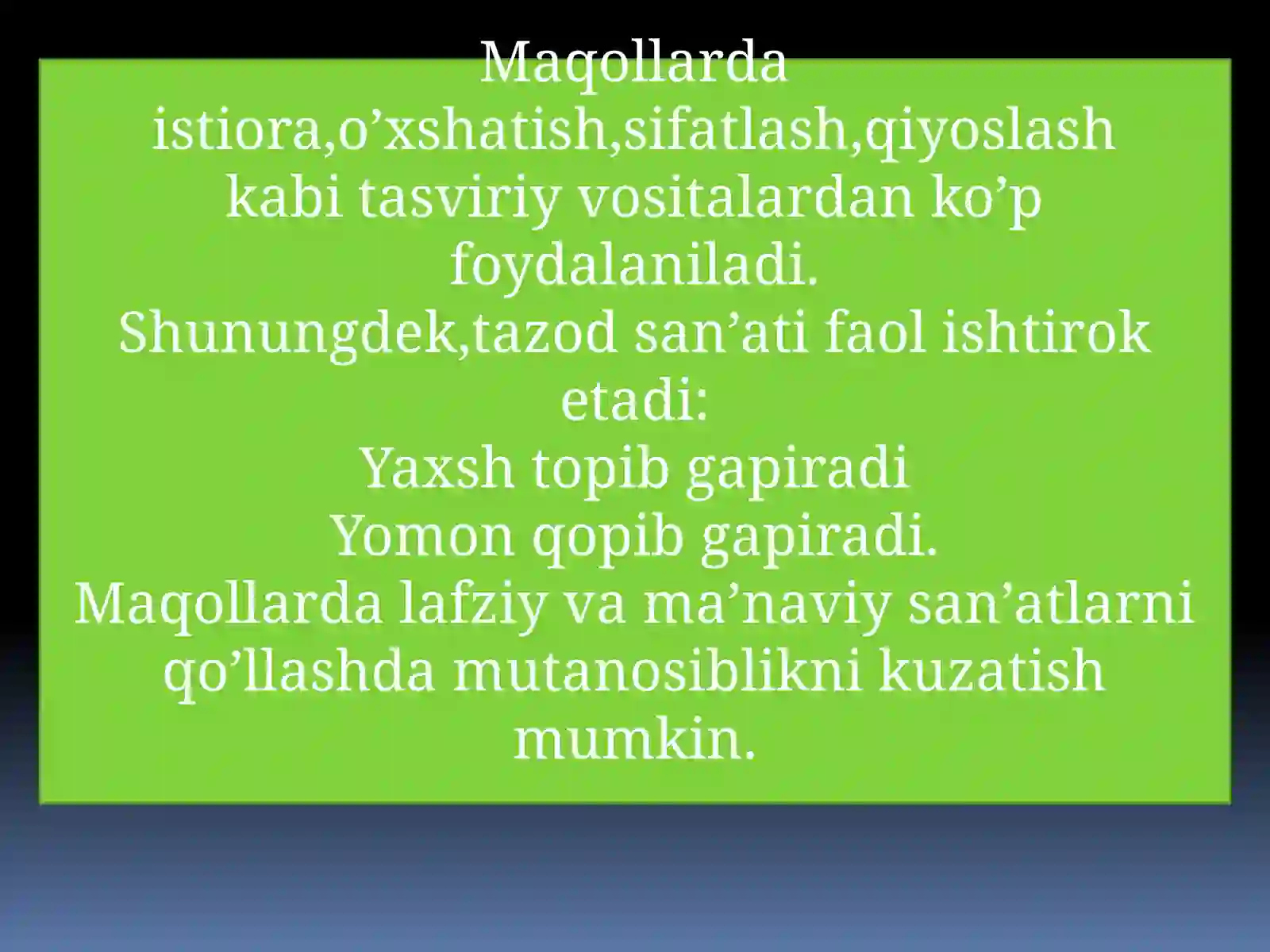 Maqollarda istiora,o’xshatish,sifatlash,qiyoslash kabi tasviriy vositalardan ko’p foydalaniladi.
Shunungdek,tazod san’ati faol ishtirok etadi:
Yaxsh topib gapiradi
Yomon qopib gapiradi.
Maqollarda lafziy va ma’naviy san’atlarni qo’llashda mutanosiblikni kuzatish mumkin.